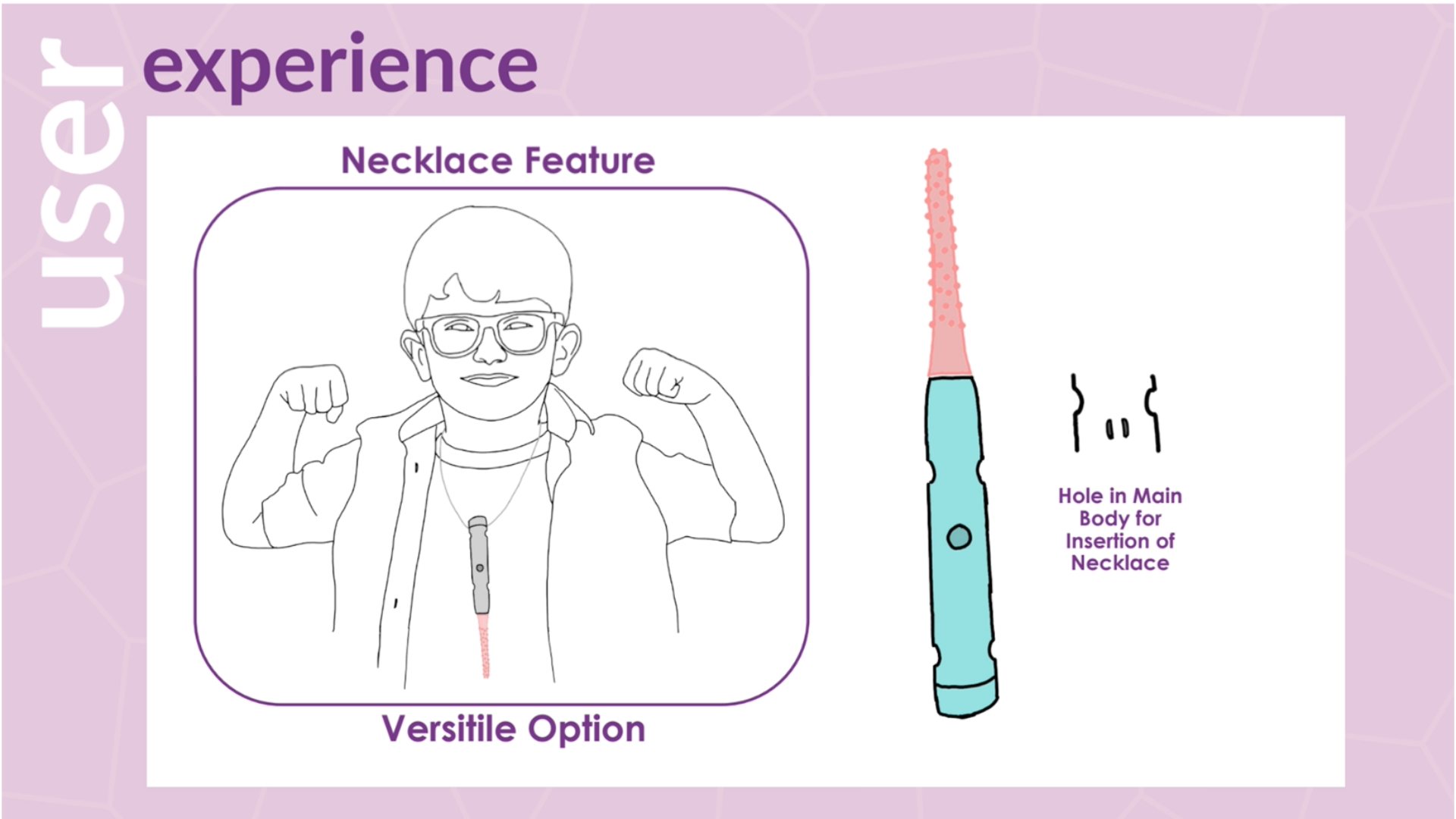 user experience

Necklace Feature

Versitile Option

Hole in Main Body for Insertion of Necklace